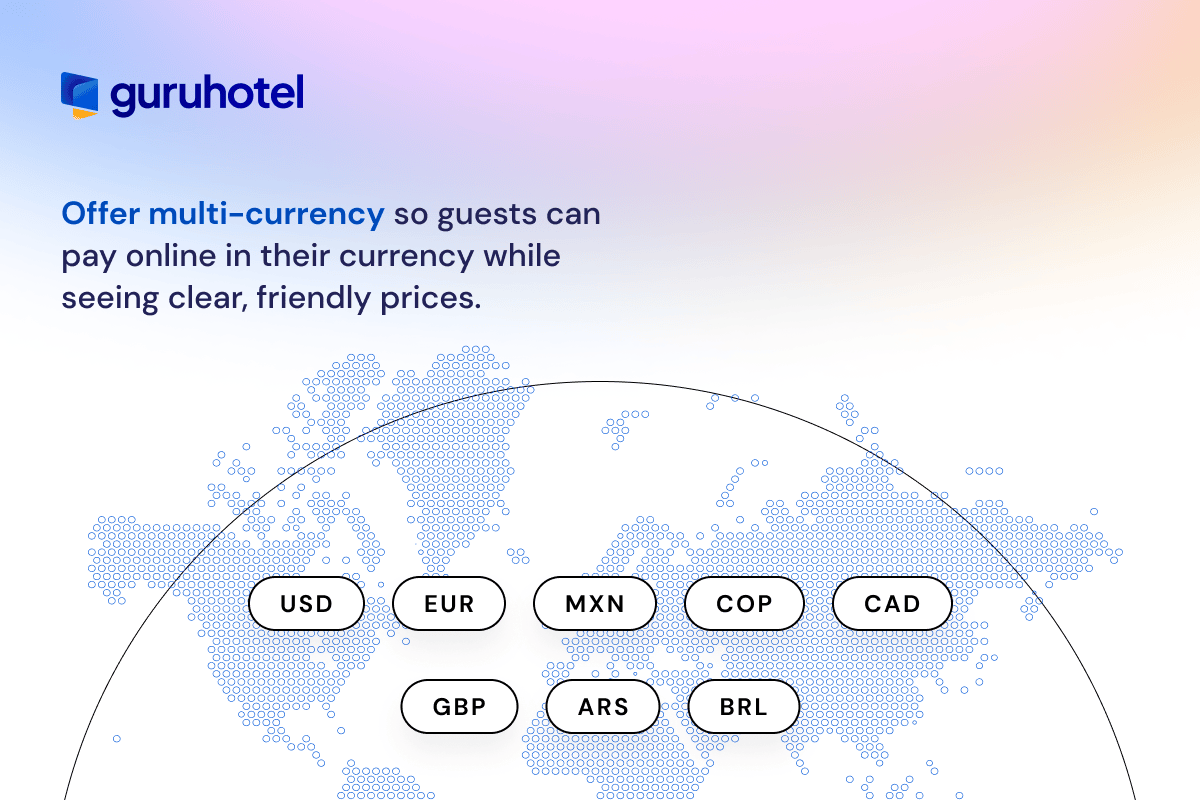 guruhotel

Offer multi-currency so guests can pay online in their currency while seeing clear, friendly prices.

USD EUR MXN COP CAD

GBP ARS BRL